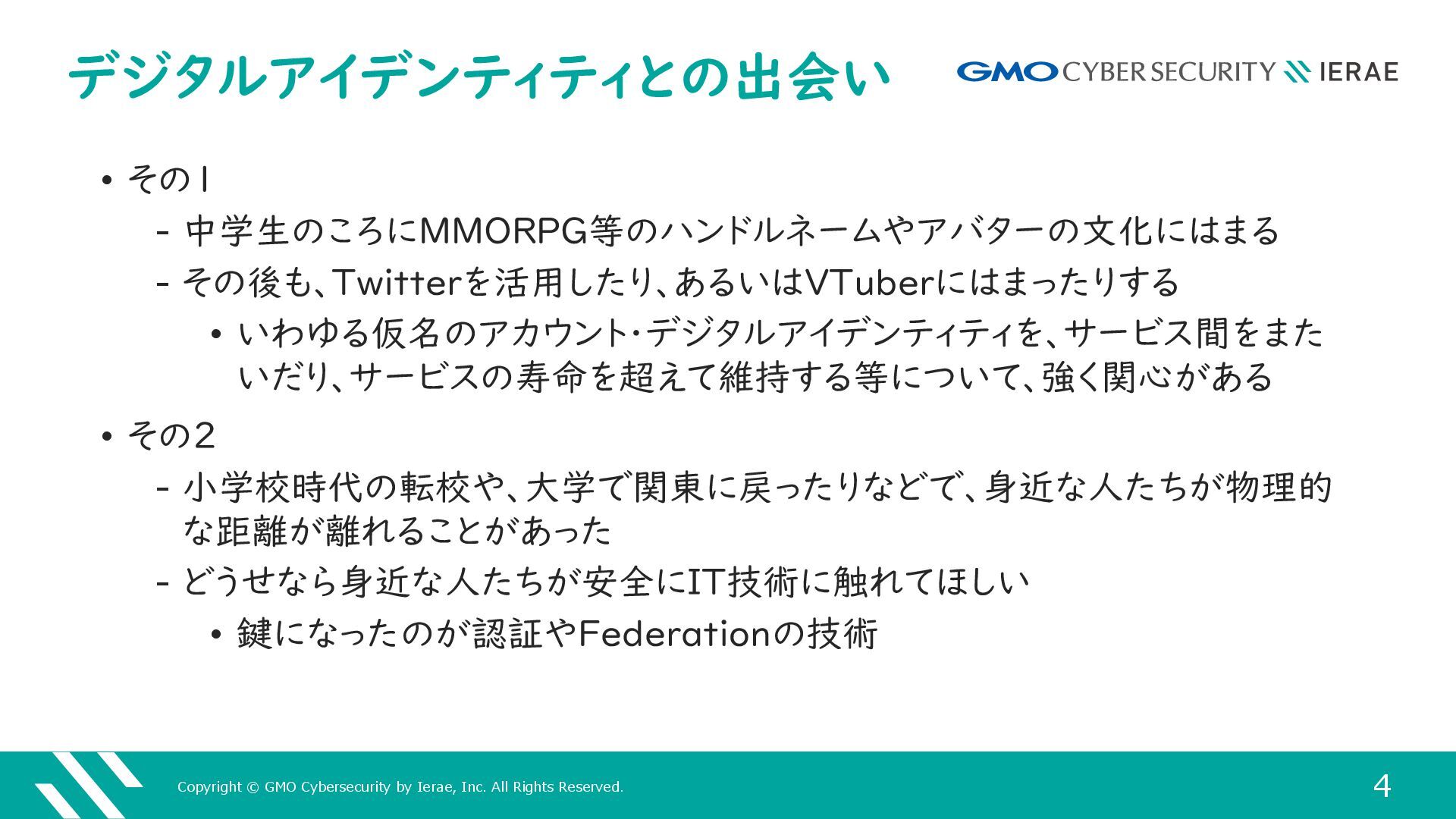 デジタルアイデンティティとの出会い

GMO CYBER SECURITY IERAE

• その1
- 中学生のころにMMORPG等のハンドルネームやアバターの文化にはまる
- その後も、Twitterを活用したり、あるいはVTuberにはまったりする
• いわゆる仮名のアカウント・デジタルアイデンティティを、サービス間をまたいだり、サービスの寿命を超えて維持する等について、強く関心がある

• その2
- 小学校時代の転校や、大学で関東に戻ったりなどで、身近な人たちが物理的な距離が離れることがあった
- どうせなら身近な人たちが安全にIT技術に触れてほしい
• 鍵になったのが認証やFederationの技術

Copyright © GMO Cybersecurity by Ierae, Inc. All Rights Reserved.

4